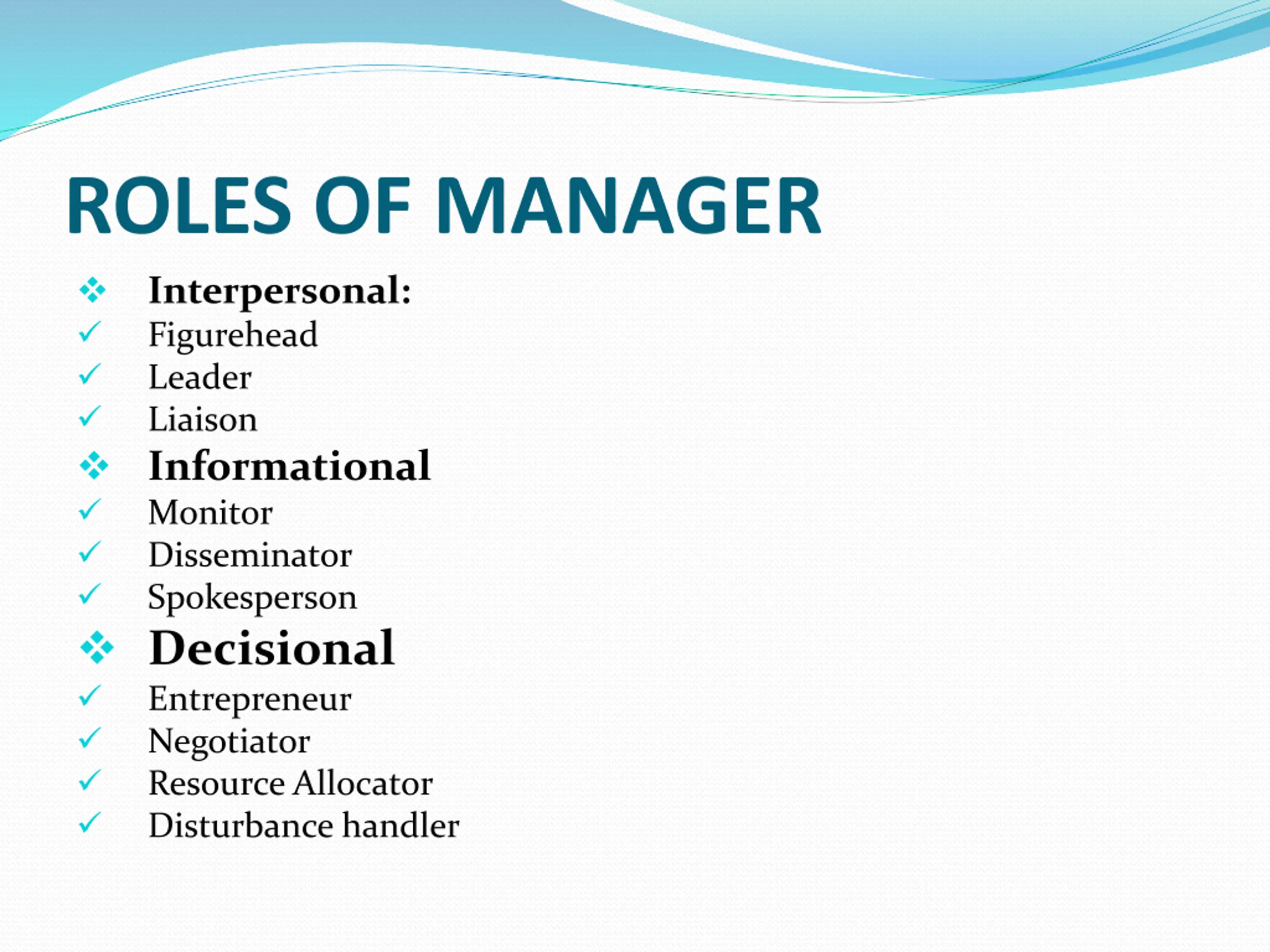 ROLES OF MANAGER

❖ Interpersonal:
✓ Figurehead
✓ Leader
✓ Liaison
❖ Informational
✓ Monitor
✓ Disseminator
✓ Spokesperson
❖ Decisional
✓ Entrepreneur
✓ Negotiator
✓ Resource Allocator
✓ Disturbance handler